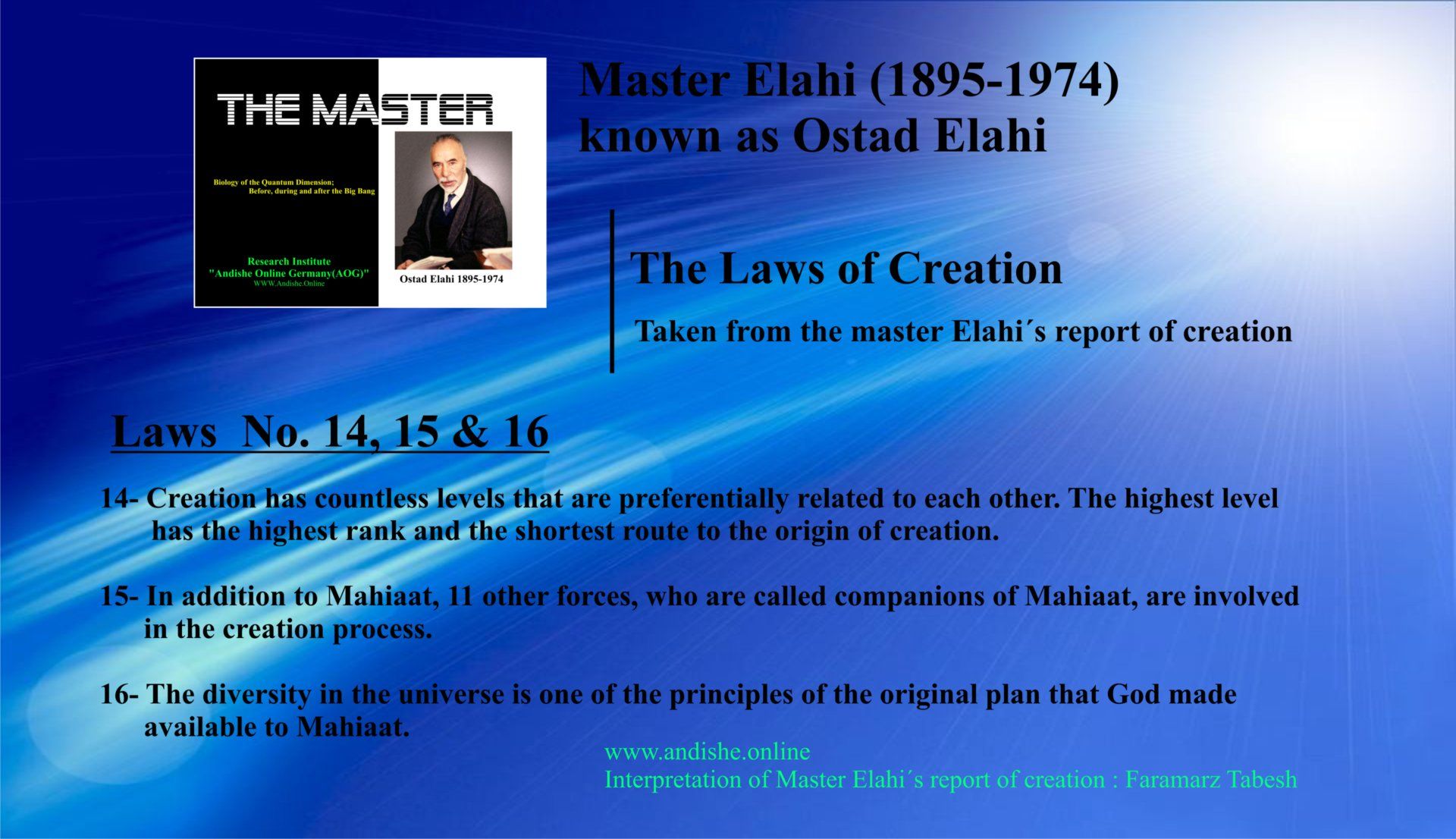 THE MASTER

Biology of the Quantum Dimension; Before, during and after the Big Bang

Research Institute "Andishe Online Germany(AOG)" WWW.Andishe.Online

Ostad Elahi 1895-1974

Master Elahi (1895-1974) known as Ostad Elahi

The Laws of Creation

Taken from the master Elahi´s report of creation

Laws No. 14, 15 & 16

14- Creation has countless levels that are preferentially related to each other. The highest level has the highest rank and the shortest route to the origin of creation.

15- In addition to Mahiaat, 11 other forces, who are called companions of Mahiaat, are involved in the creation process.

16- The diversity in the universe is one of the principles of the original plan that God made available to Mahiaat.

www.andishe.online
Interpretation of Master Elahi´s report of creation : Faramarz Tabesh